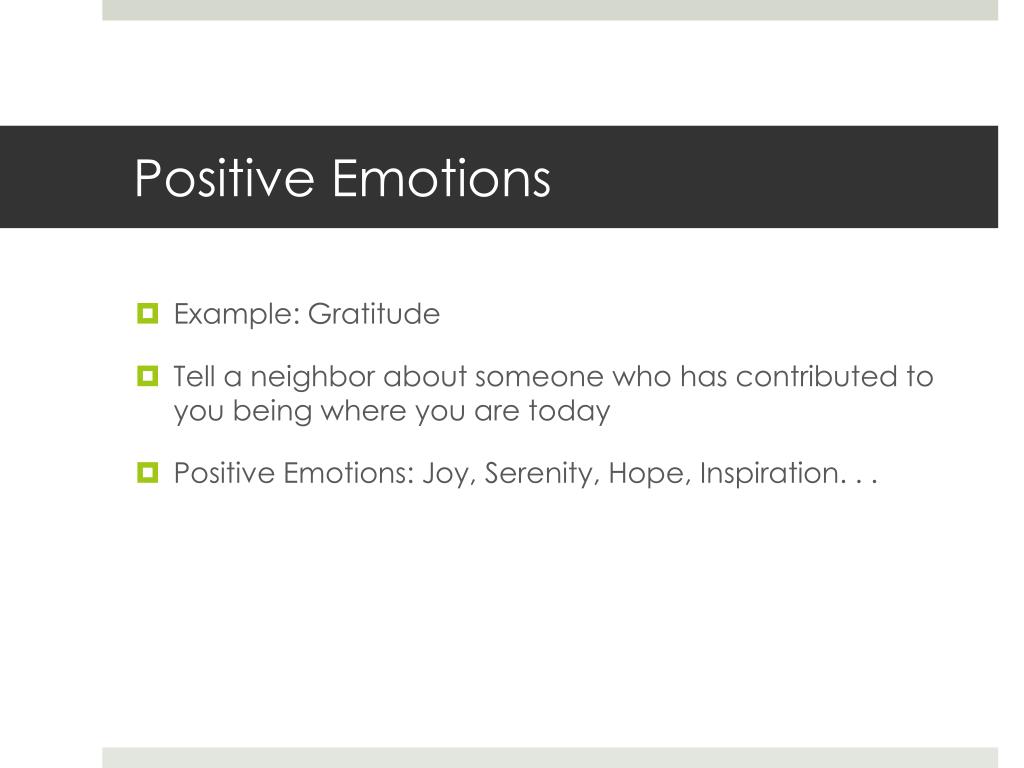 Positive Emotions

Example: Gratitude

Tell a neighbor about someone who has contributed to you being where you are today

Positive Emotions: Joy, Serenity, Hope, Inspiration. . .